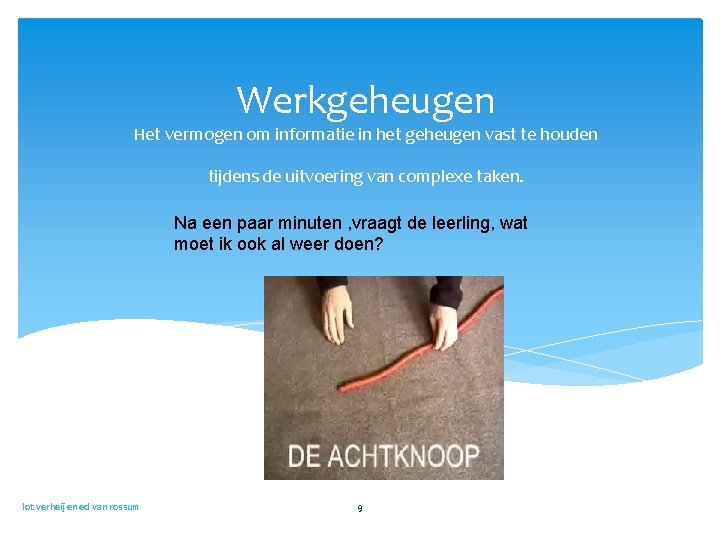 Werkgeheugen
Het vermogen om informatie in het geheugen vast te houden

tijdens de uitvoering van complexe taken.

Na een paar minuten ,vraagt de leerling, wat moet ik ook al weer doen?

DE ACHTKNOOP

lot verheij en ed van rossum

9